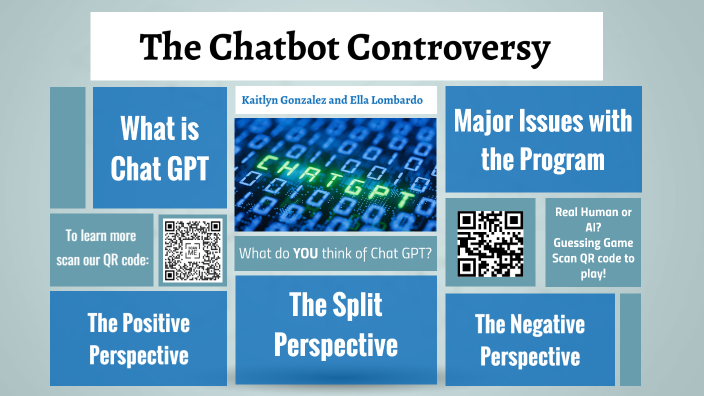 The Chatbot Controversy

What is Chat GPT

Kaitlyn Gonzalez and Ella Lombardo

CHATGPT

Major Issues with the Program

To learn more scan our QR code:

ME

What do YOU think of Chat GPT?

Real Human or AI? Guessing Game Scan QR code to play!

The Positive Perspective

The Split Perspective

The Negative Perspective